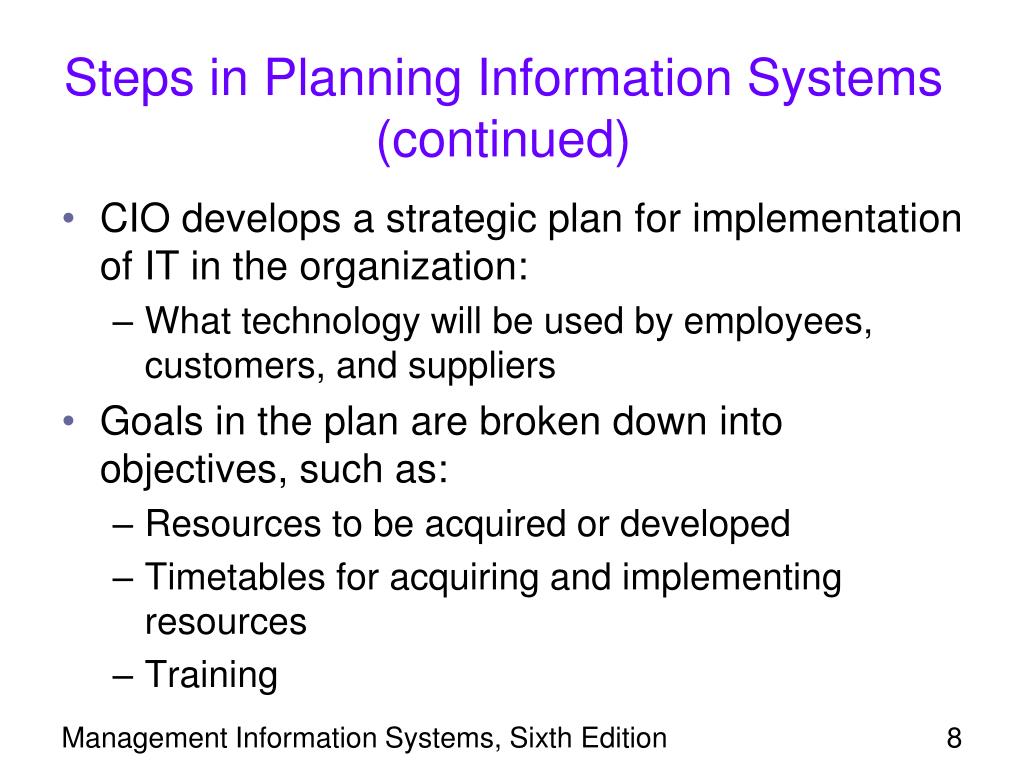 Steps in Planning Information Systems (continued)

• CIO develops a strategic plan for implementation of IT in the organization:
– What technology will be used by employees, customers, and suppliers
• Goals in the plan are broken down into objectives, such as:
– Resources to be acquired or developed
– Timetables for acquiring and implementing resources
– Training

Management Information Systems, Sixth Edition

8